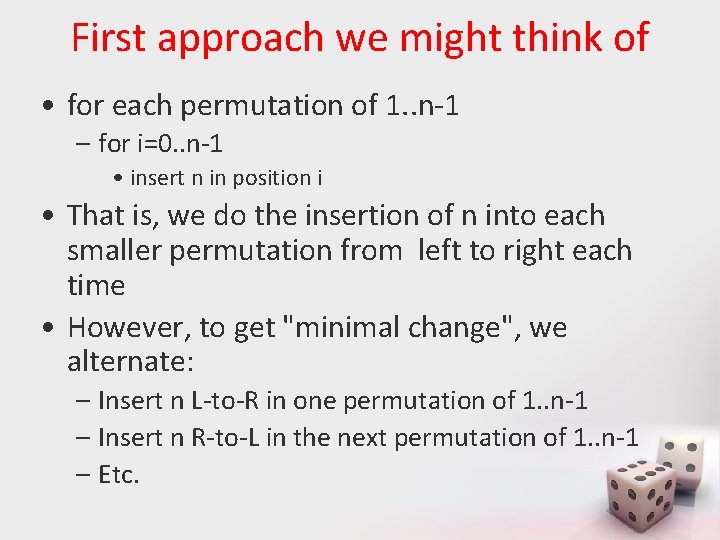 First approach we might think of

• for each permutation of 1..n-1
  – for i=0..n-1
    • insert n in position i
• That is, we do the insertion of n into each smaller permutation from left to right each time
• However, to get "minimal change", we alternate:
  – Insert n L-to-R in one permutation of 1..n-1
  – Insert n R-to-L in the next permutation of 1..n-1
  – Etc.